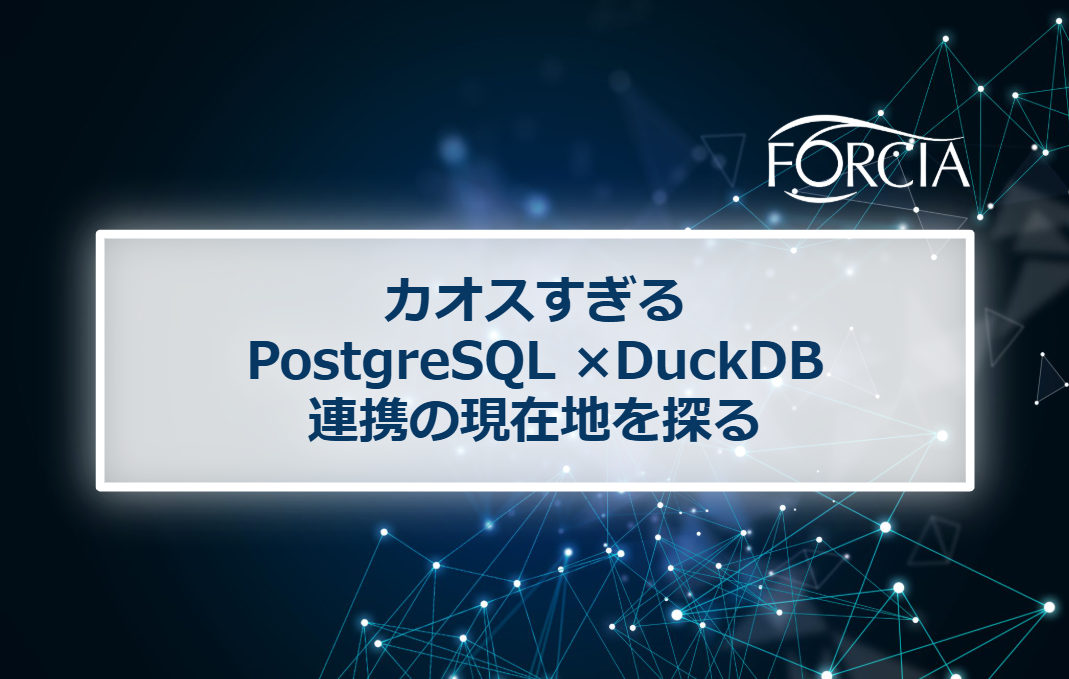 FORCIA

カオスすぎる
PostgreSQL ×DuckDB
連携の現在地を探る